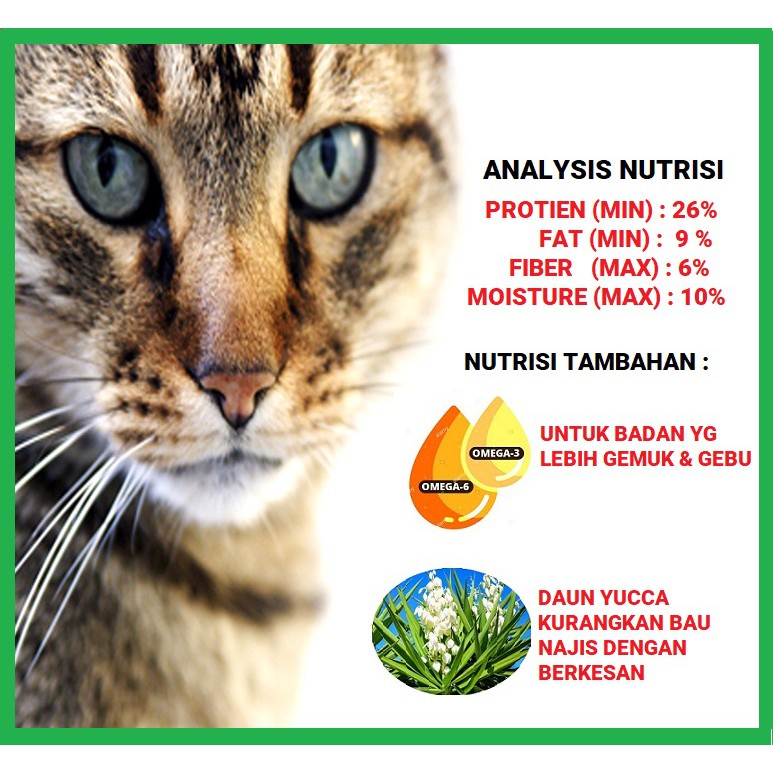 ANALYSIS NUTRISI

PROTIEN (MIN) : 26%
FAT (MIN) : 9 %
FIBER (MAX) : 6%
MOISTURE (MAX) : 10%

NUTRISI TAMBAHAN :

OMEGA-3
OMEGA-6

UNTUK BADAN YG LEBIH GEMUK & GEBU

DAUN YUCCA KURANGKAN BAU NAJIS DENGAN BERKESAN